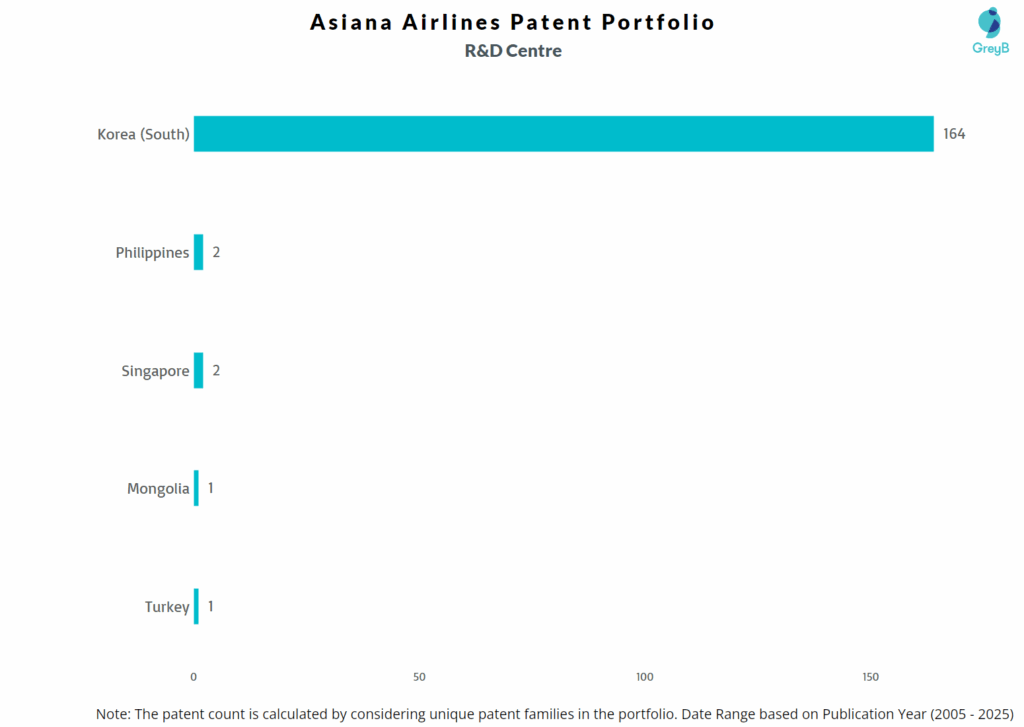 Asiana Airlines Patent Portfolio
R&D Centre

GreyB

Korea (South) 164
Philippines 2
Singapore 2
Mongolia 1
Turkey 1

0 50 100 150

Note: The patent count is calculated by considering unique patent families in the portfolio. Date Range based on Publication Year (2005 - 2025)